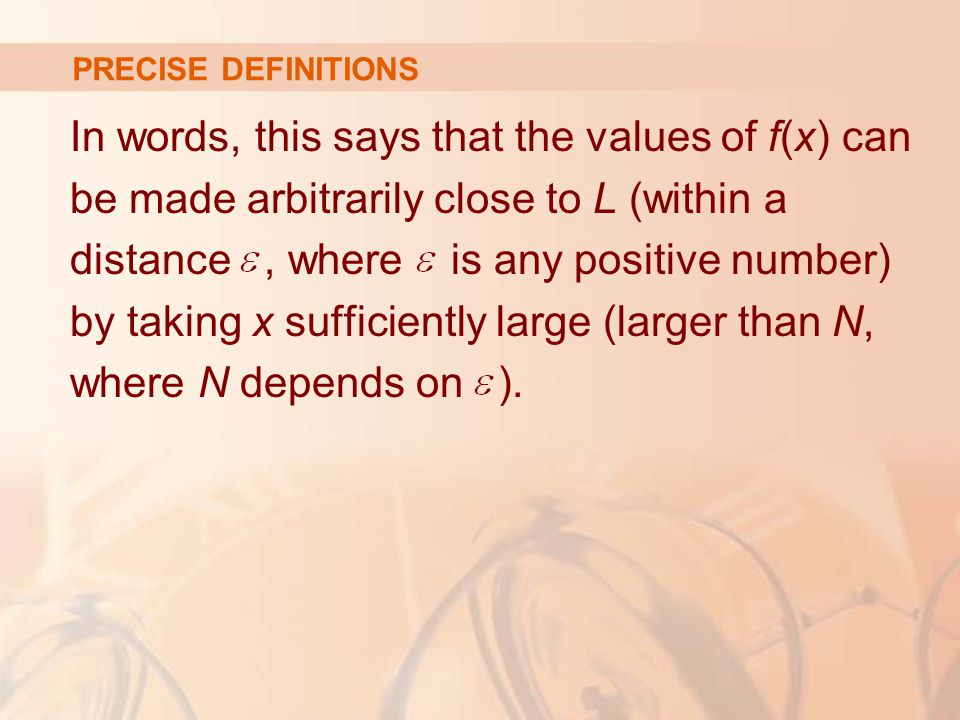 PRECISE DEFINITIONS

In words, this says that the values of $f(x)$ can be made arbitrarily close to $L$ (within a distance $\varepsilon$, where $\varepsilon$ is any positive number) by taking $x$ sufficiently large (larger than $N$, where $N$ depends on $\varepsilon$).